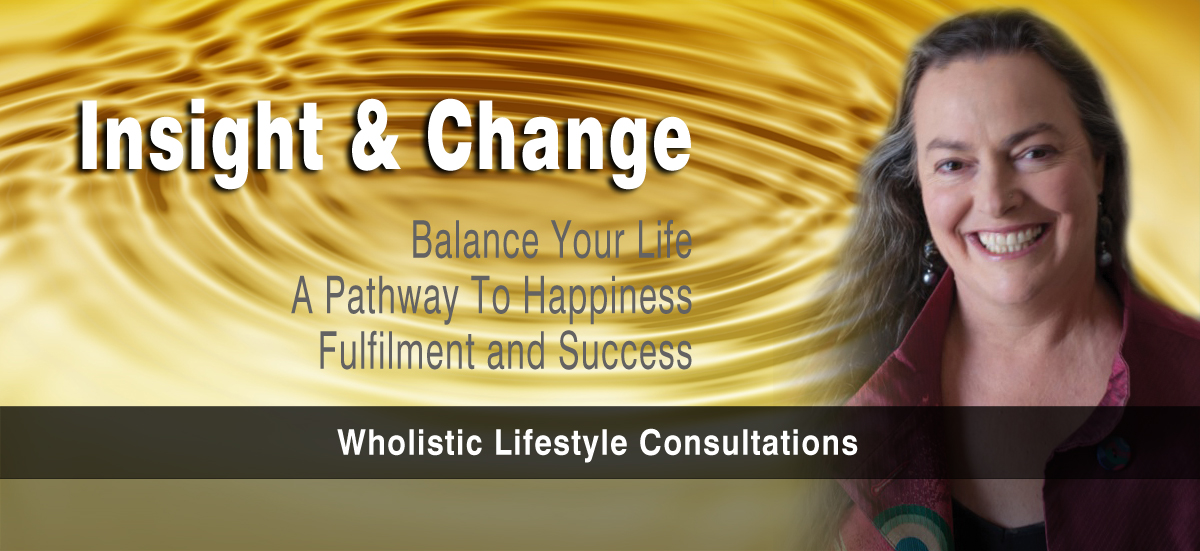 Insight & Change

Balance Your Life
A Pathway To Happiness
Fulfilment and Success

Wholistic Lifestyle Consultations